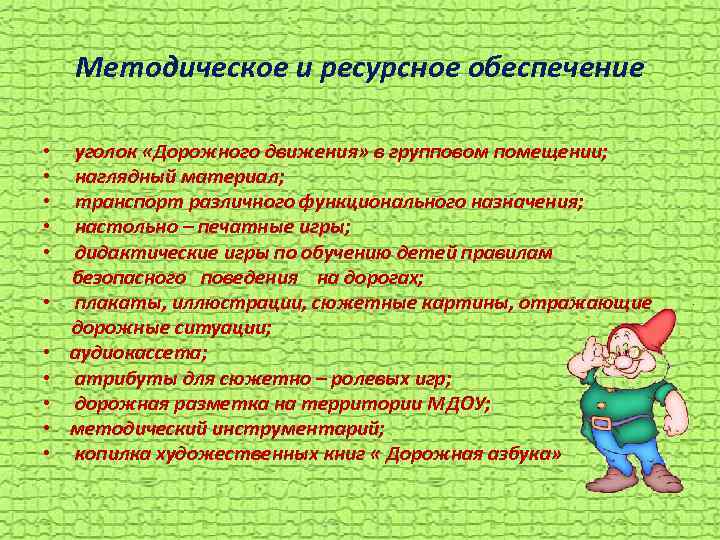 Методическое и ресурсное обеспечение

• уголок «Дорожного движения» в групповом помещении;
• наглядный материал;
• транспорт различного функционального назначения;
• настольно – печатные игры;
• дидактические игры по обучению детей правилам безопасного поведения на дорогах;
• плакаты, иллюстрации, сюжетные картины, отражающие дорожные ситуации;
• аудиокассета;
• атрибуты для сюжетно – ролевых игр;
• дорожная разметка на территории МДОУ;
• методический инструментарий;
• копилка художественных книг « Дорожная азбука»